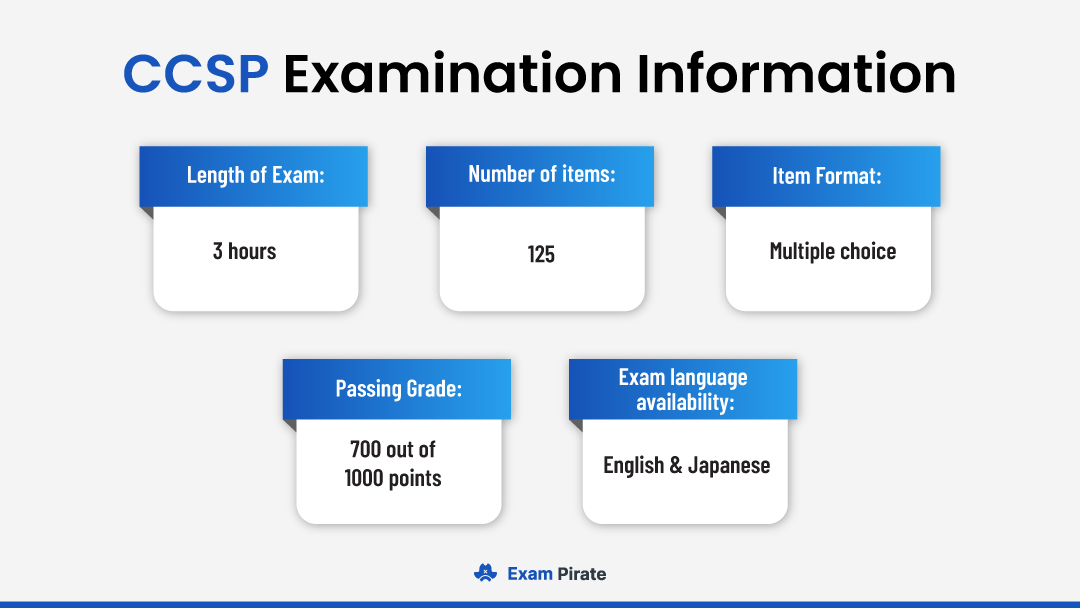 CCSP Examination Information

Length of Exam:

3 hours

Number of items:

125

Item Format:

Multiple choice

Passing Grade:

700 out of 1000 points

Exam language availability:

English & Japanese

Exam Pirate